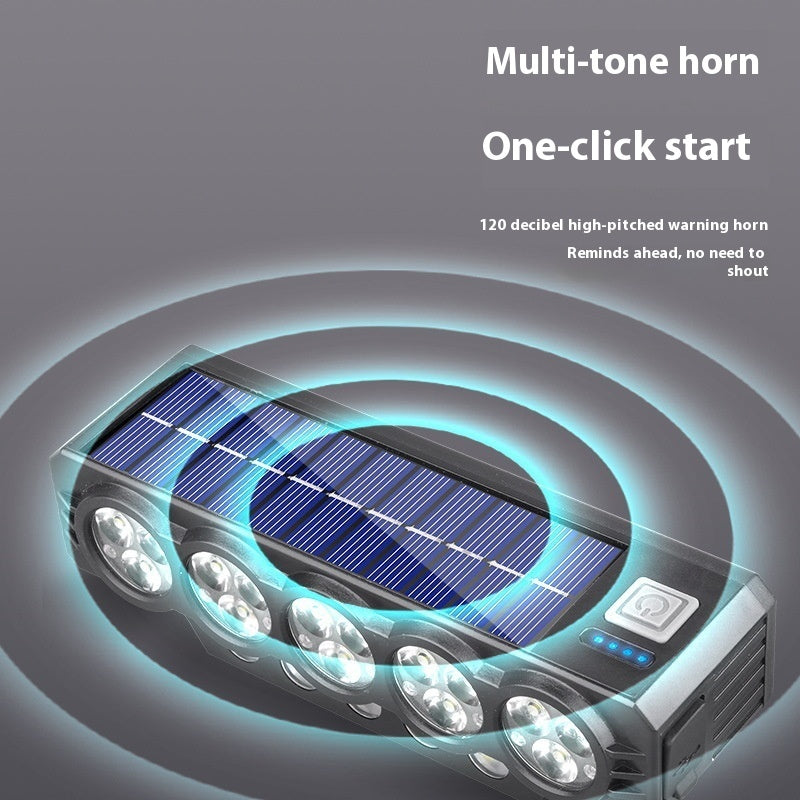 Multi-tone horn

One-click start

120 decibel high-pitched warning horn

Reminds ahead, no need to shout